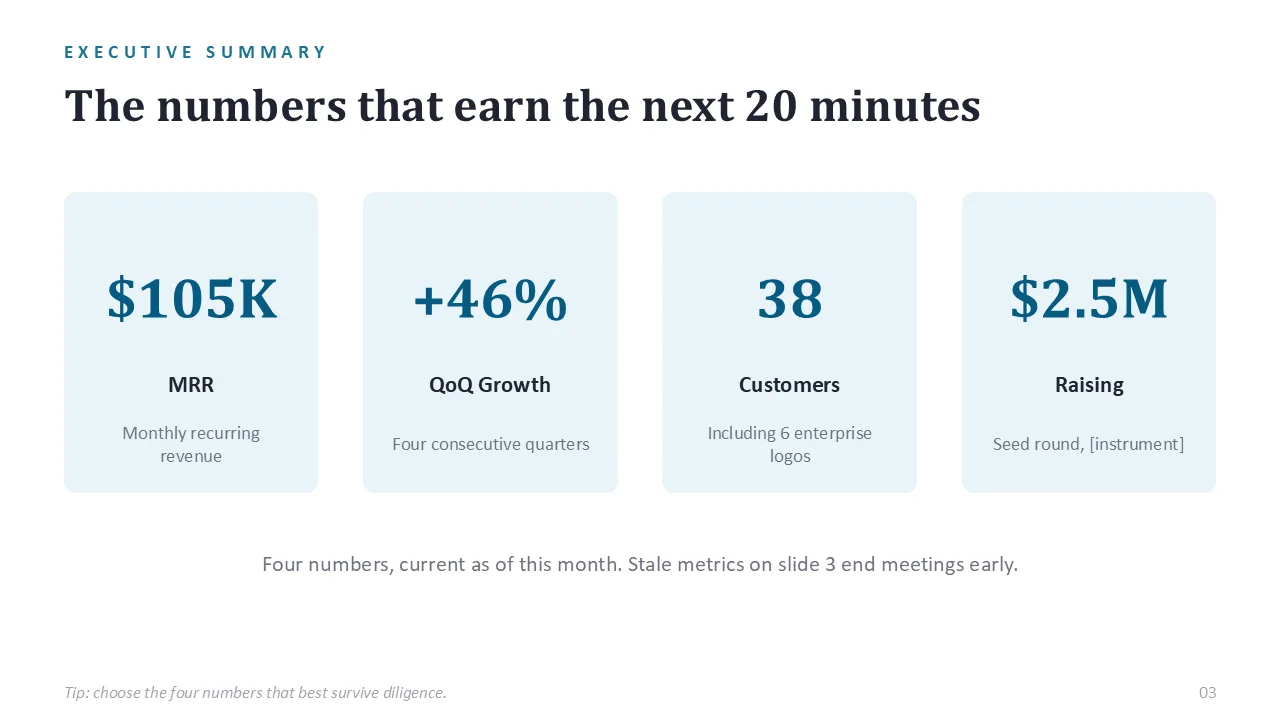 EXECUTIVE SUMMARY

The numbers that earn the next 20 minutes

$105K

MRR

Monthly recurring revenue

+46%

QoQ Growth

Four consecutive quarters

38

Customers

Including 6 enterprise logos

$2.5M

Raising

Seed round, [instrument]

Four numbers, current as of this month. Stale metrics on slide 3 end meetings early.

Tip: choose the four numbers that best survive diligence.

03